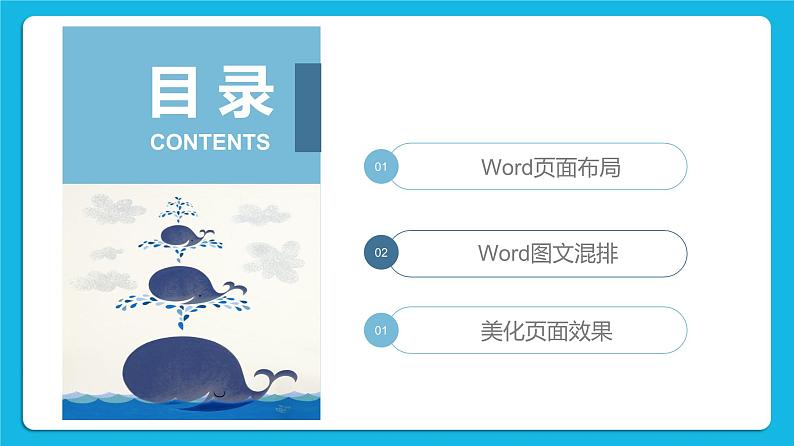 目录
CONTENTS

01
Word页面布局

02
Word图文混排

01
美化页面效果